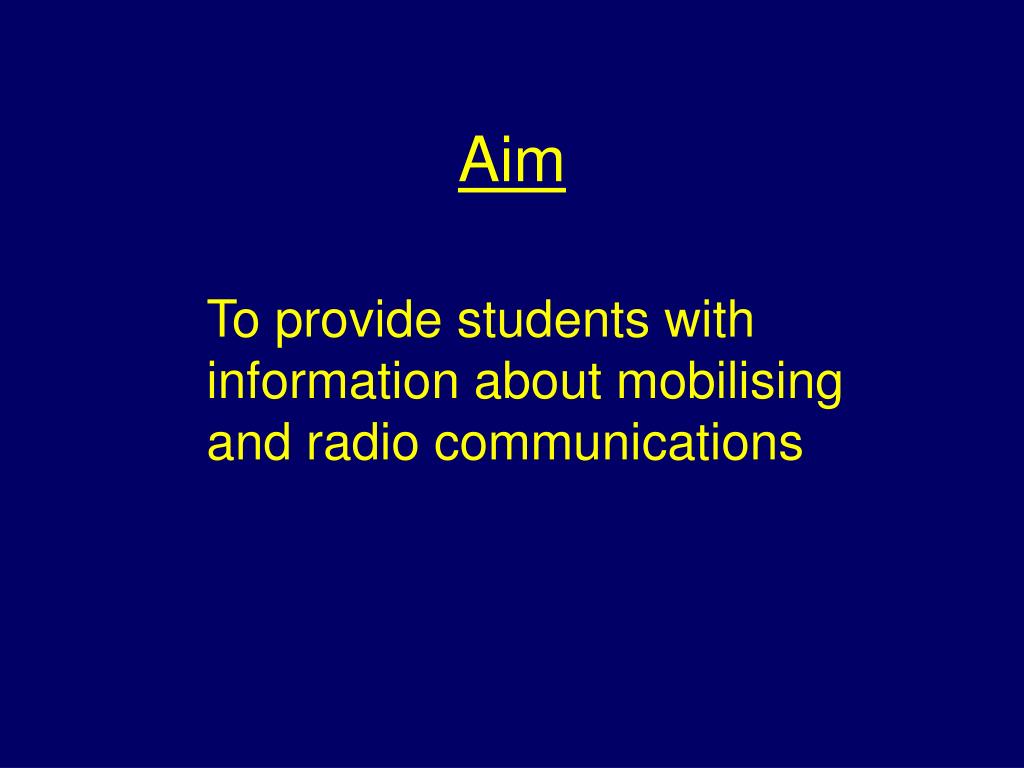 Aim

To provide students with information about mobilising and radio communications